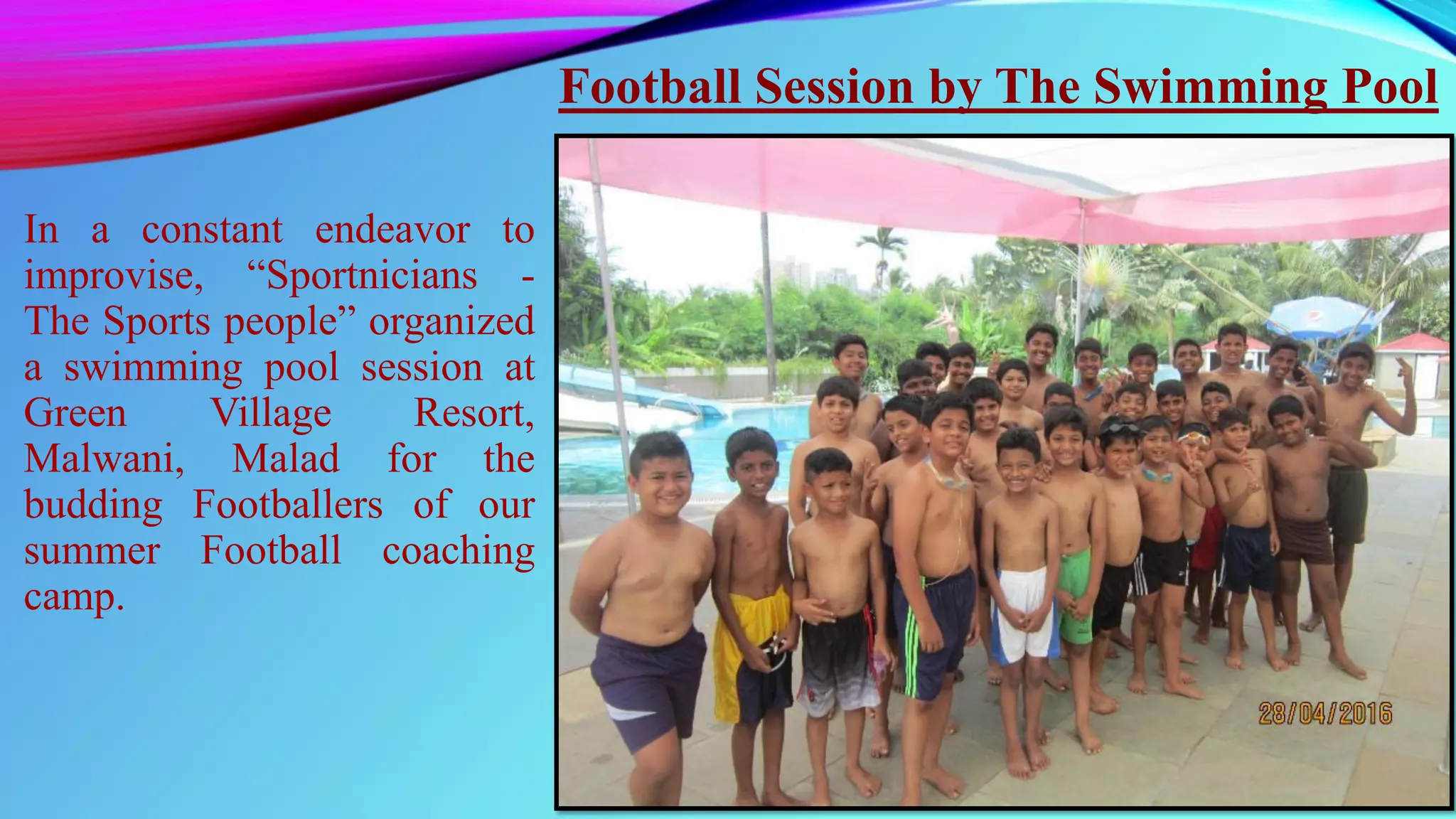 Football Session by The Swimming Pool

In a constant endeavor to improvise, “Sportnicians - The Sports people” organized a swimming pool session at Green Village Resort, Malwani, Malad for the budding Footballers of our summer Football coaching camp.

28/04/2016